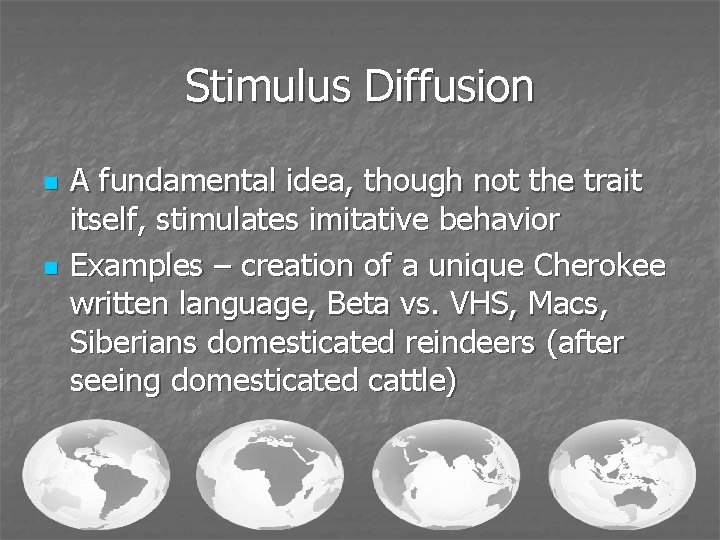 Stimulus Diffusion

- A fundamental idea, though not the trait itself, stimulates imitative behavior
- Examples – creation of a unique Cherokee written language, Beta vs. VHS, Macs, Siberians domesticated reindeers (after seeing domesticated cattle)